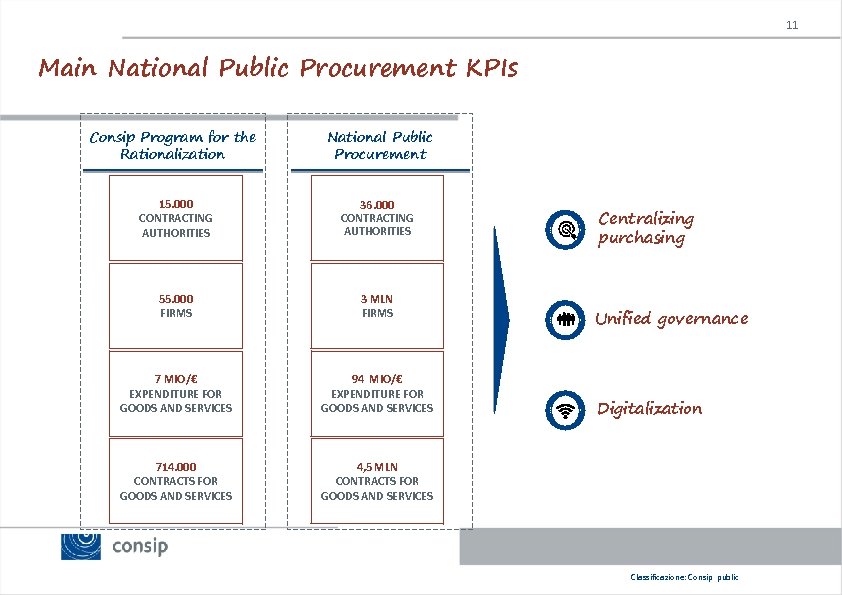 11

Main National Public Procurement KPIs

Consip Program for the Rationalization

15.000
CONTRACTING AUTHORITIES

55.000
FIRMS

7 MIO/€
EXPENDITURE FOR GOODS AND SERVICES

714.000
CONTRACTS FOR GOODS AND SERVICES

National Public Procurement

36.000
CONTRACTING AUTHORITIES

3 MLN
FIRMS

94 MIO/€
EXPENDITURE FOR GOODS AND SERVICES

4,5 MLN
CONTRACTS FOR GOODS AND SERVICES

Centralizing purchasing

Unified governance

Digitalization

consip

Classificazione: Consip public